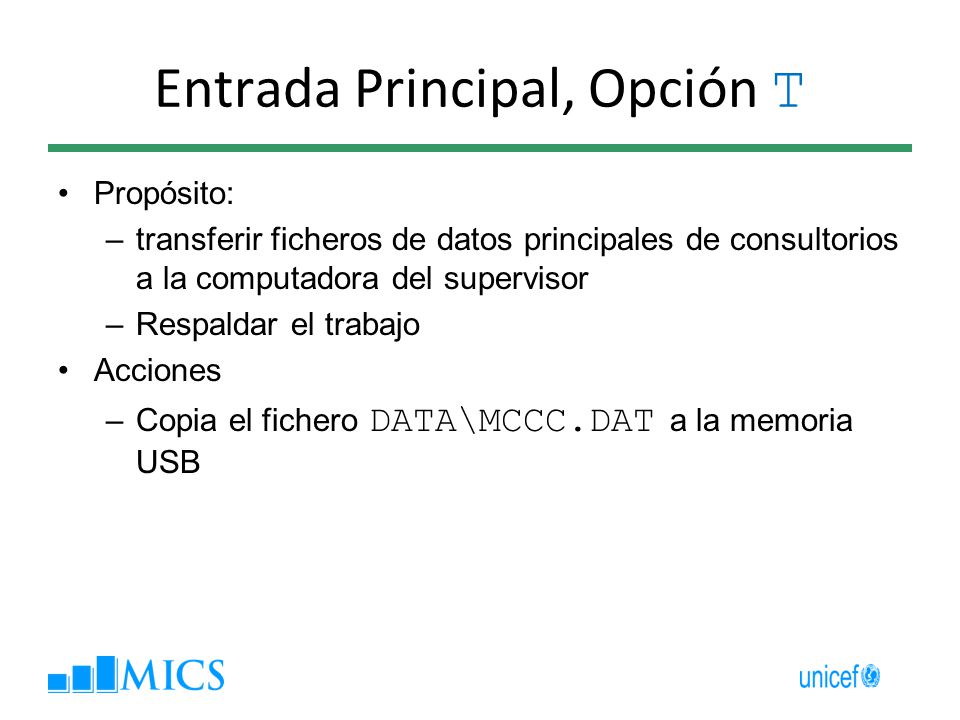 Entrada Principal, Opción T

• Propósito:
– transferir ficheros de datos principales de consultorios a la computadora del supervisor
– Respaldar el trabajo
• Acciones
– Copia el fichero DATA\MCCC.DAT a la memoria USB

MICS

unicef